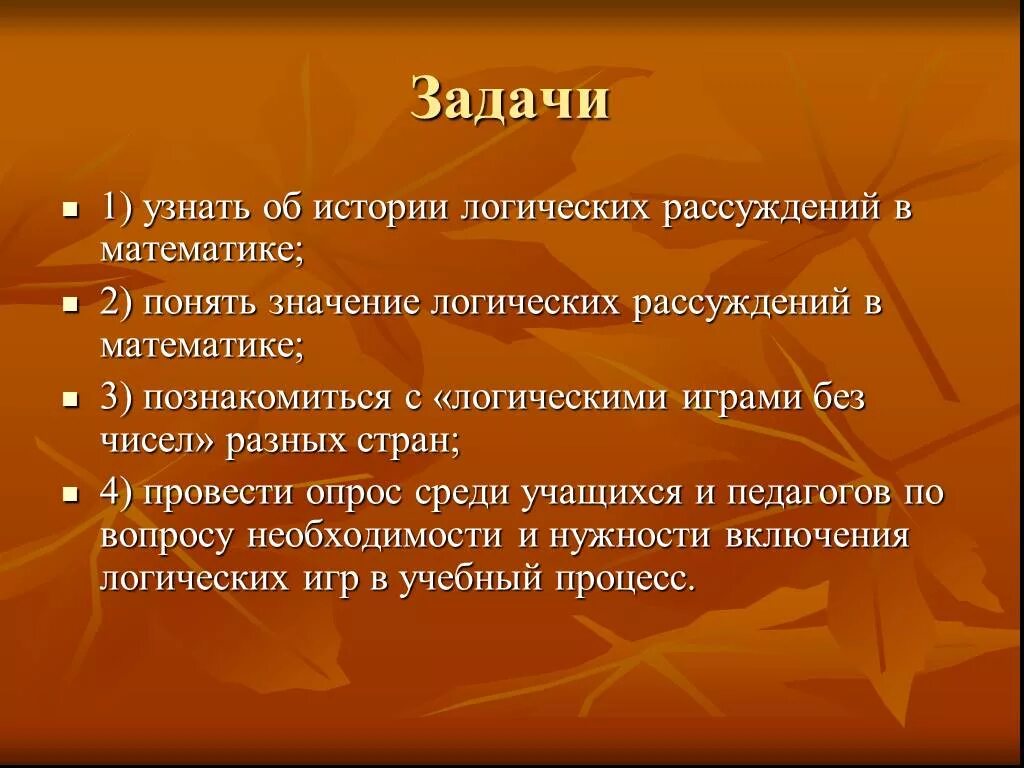 Задачи

- 1) узнать об истории логических рассуждений в математике;
- 2) понять значение логических рассуждений в математике;
- 3) познакомиться с «логическими играми без чисел» разных стран;
- 4) провести опрос среди учащихся и педагогов по вопросу необходимости и нужности включения логических игр в учебный процесс.